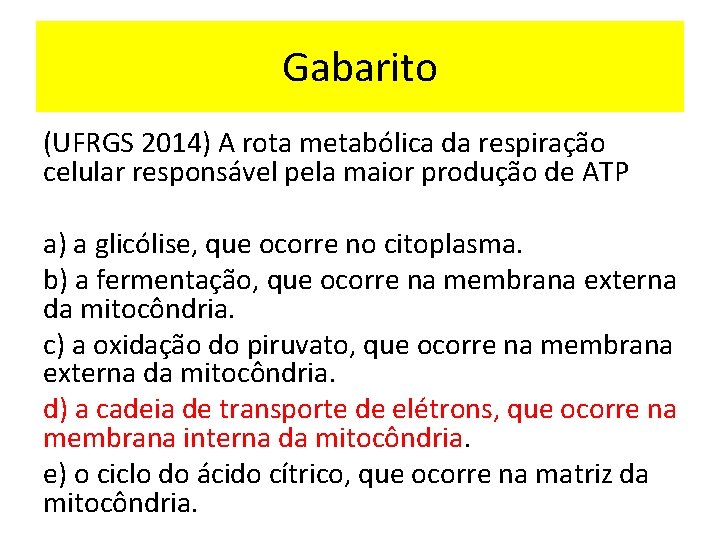 Gabarito

(UFRGS 2014) A rota metabólica da respiração celular responsável pela maior produção de ATP

a) a glicólise, que ocorre no citoplasma.
b) a fermentação, que ocorre na membrana externa da mitocôndria.
c) a oxidação do piruvato, que ocorre na membrana externa da mitocôndria.
d) a cadeia de transporte de elétrons, que ocorre na membrana interna da mitocôndria.
e) o ciclo do ácido cítrico, que ocorre na matriz da mitocôndria.